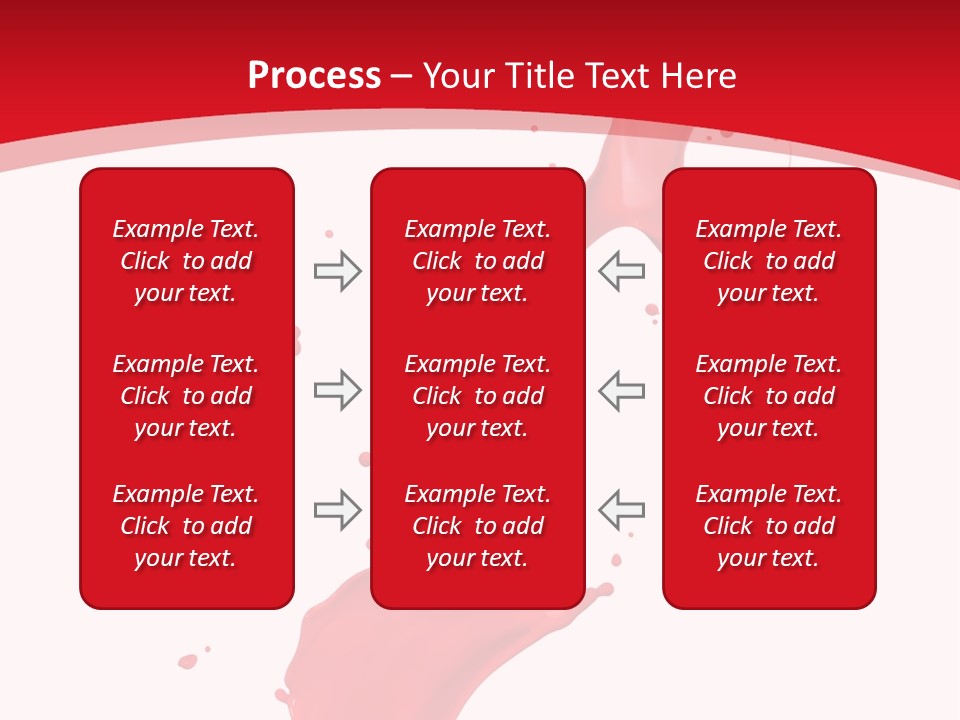 Process – Your Title Text Here

Example Text. Click to add your text.

Example Text. Click to add your text.

Example Text. Click to add your text.

Example Text. Click to add your text.

Example Text. Click to add your text.

Example Text. Click to add your text.

Example Text. Click to add your text.

Example Text. Click to add your text.

Example Text. Click to add your text.